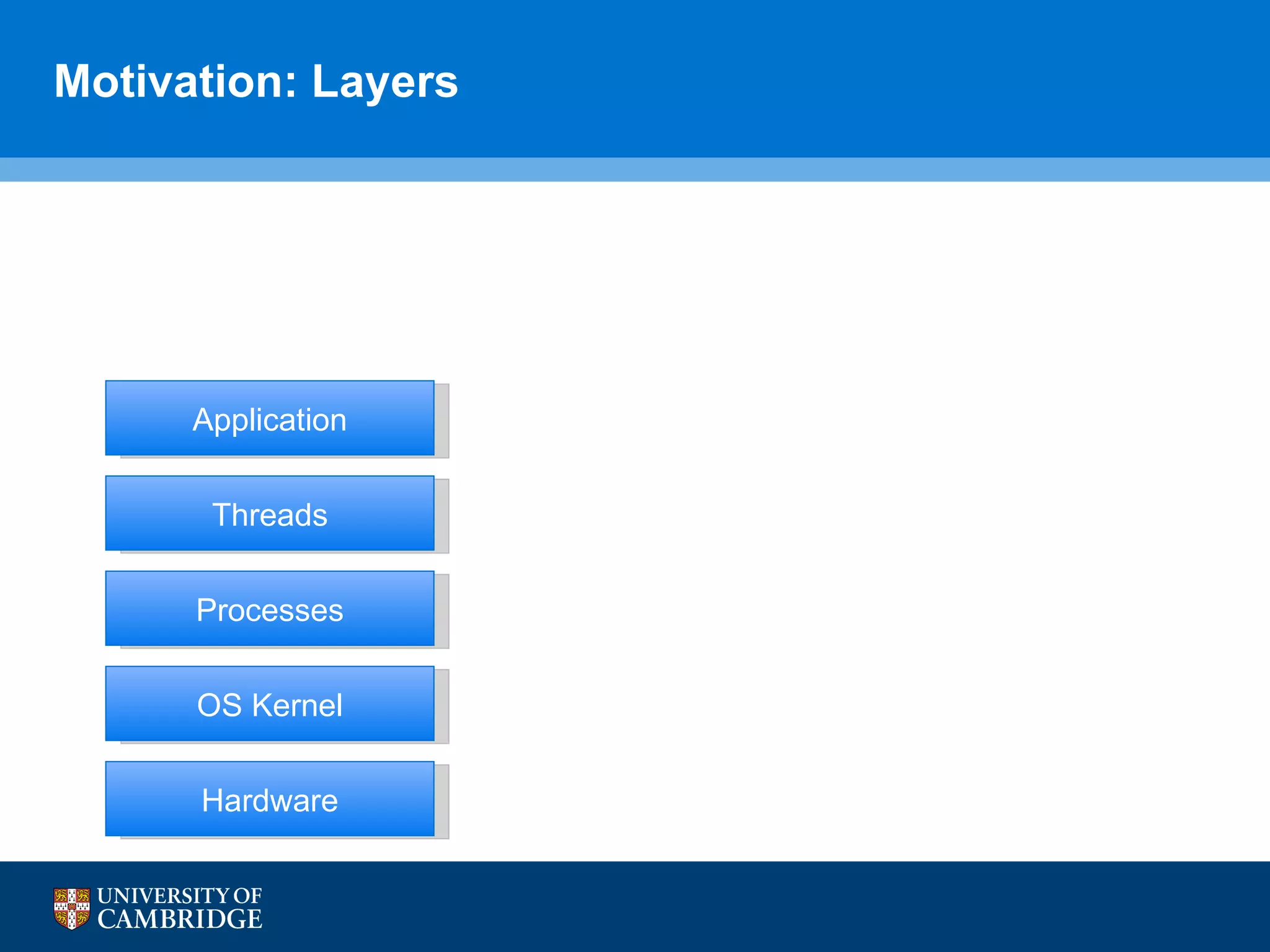 Motivation: Layers

Application

Threads

Processes

OS Kernel

Hardware

UNIVERSITY OF
CAMBRIDGE